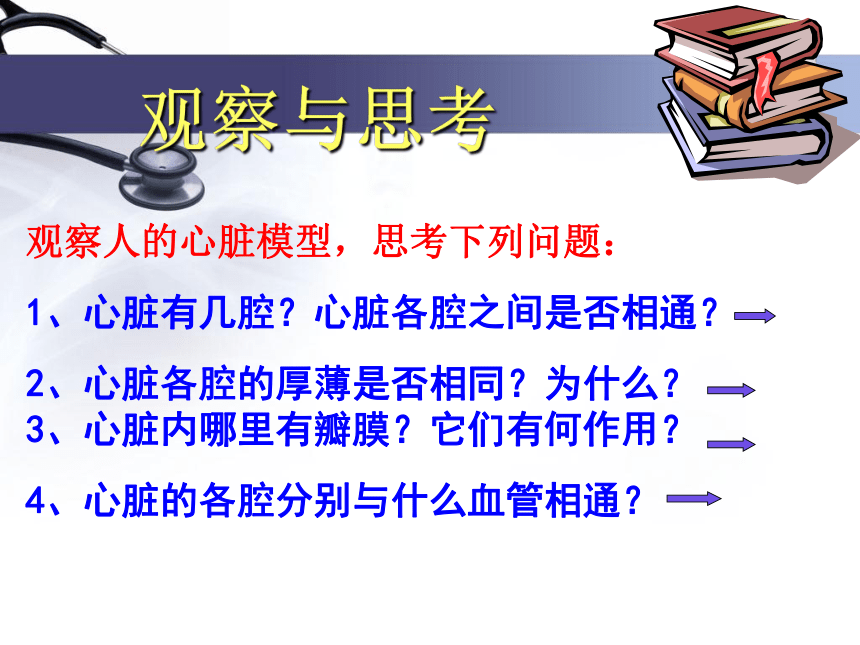 观察与思考

观察人的心脏模型，思考下列问题：

1、心脏有几腔？心脏各腔之间是否相通？

2、心脏各腔的厚薄是否相同？为什么？
3、心脏内哪里有瓣膜？它们有何作用？

4、心脏的各腔分别与什么血管相通？